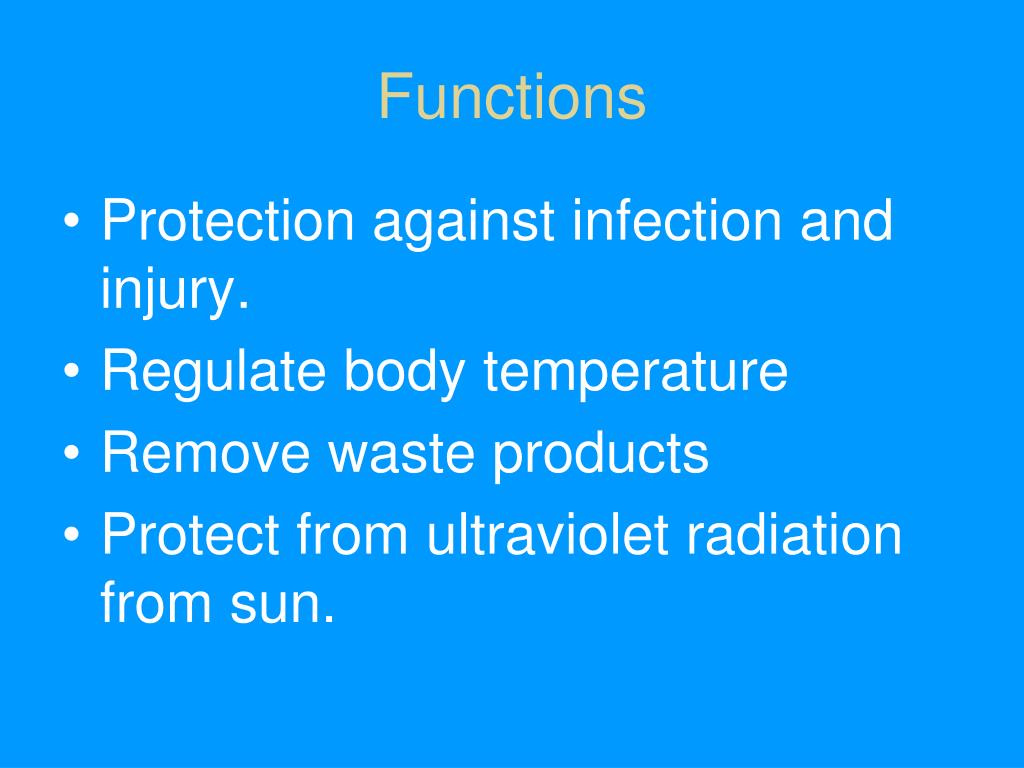 Functions

• Protection against infection and injury.
• Regulate body temperature
• Remove waste products
• Protect from ultraviolet radiation from sun.